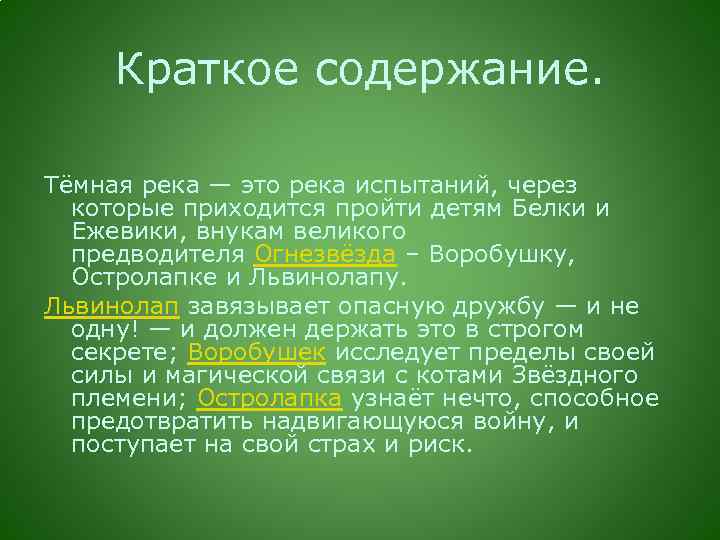 Краткое содержание.

Тёмная река — это река испытаний, через которые приходится пройти детям Белки и Ежевики, внукам великого предводителя Огнезвёзда – Воробушку, Остролапке и Львинолапу.

Львинолап завязывает опасную дружбу — и не одну! — и должен держать это в строгом секрете; Воробушек исследует пределы своей силы и магической связи с котами Звёздного племени; Остролапка узнаёт нечто, способное предотвратить надвигающуюся войну, и поступает на свой страх и риск.